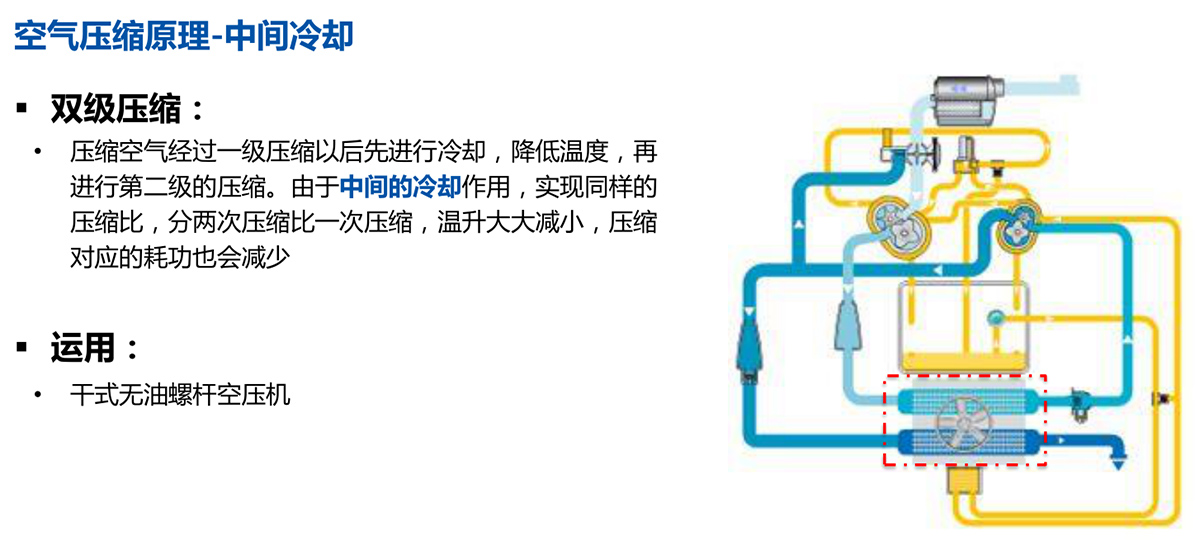 空气压缩原理-中间冷却

▪ 双级压缩：

• 压缩空气经过一级压缩以后先进行冷却，降低温度，再进行第二级的压缩。由于中间的冷却作用，实现同样的压缩比，分两次压缩比一次压缩，温升大大减小，压缩对应的耗功也会减少

▪ 运用：

• 干式无油螺杆空压机